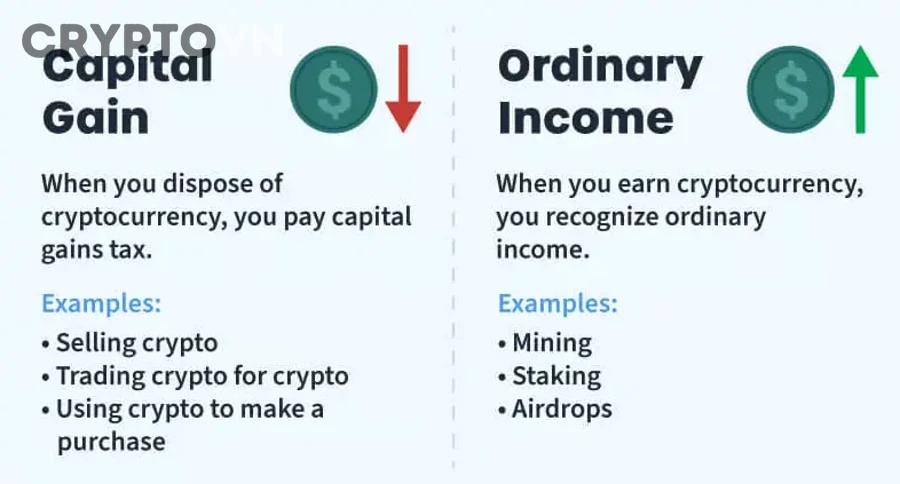 CRYPTOVN

Capital Gain

$

When you dispose of cryptocurrency, you pay capital gains tax.

Examples:
• Selling crypto
• Trading crypto for crypto
• Using crypto to make a purchase

Ordinary Income

$

When you earn cryptocurrency, you recognize ordinary income.

Examples:
• Mining
• Staking
• Airdrops